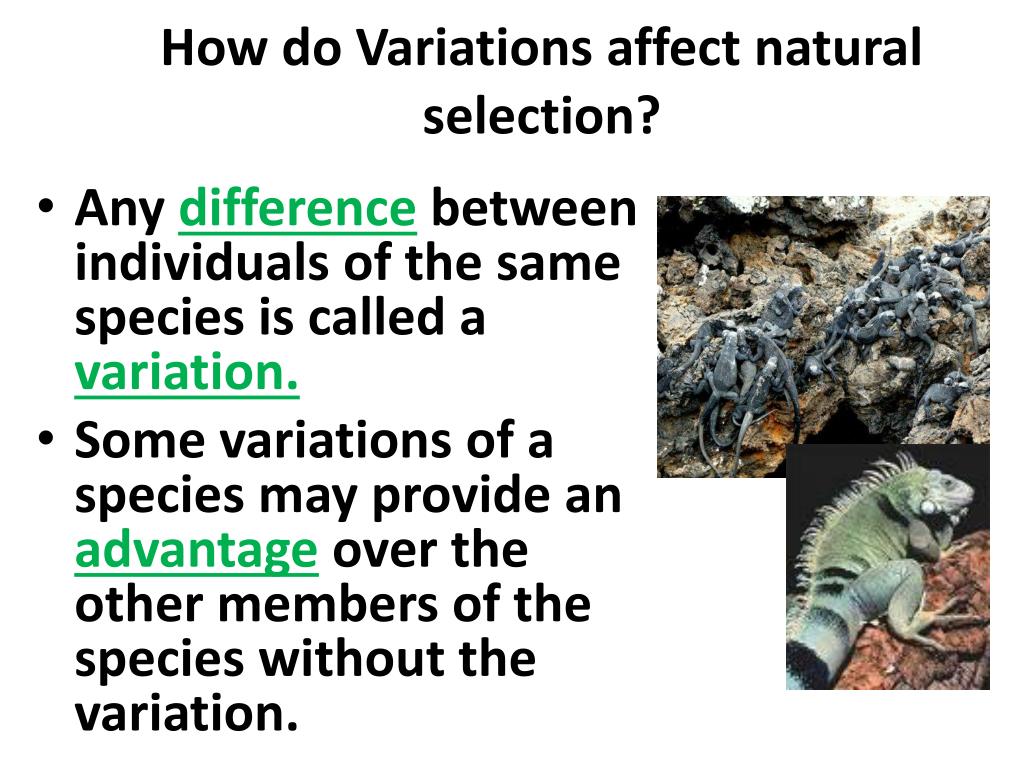 How do Variations affect natural selection?

• Any difference between individuals of the same species is called a variation.
• Some variations of a species may provide an advantage over the other members of the species without the variation.